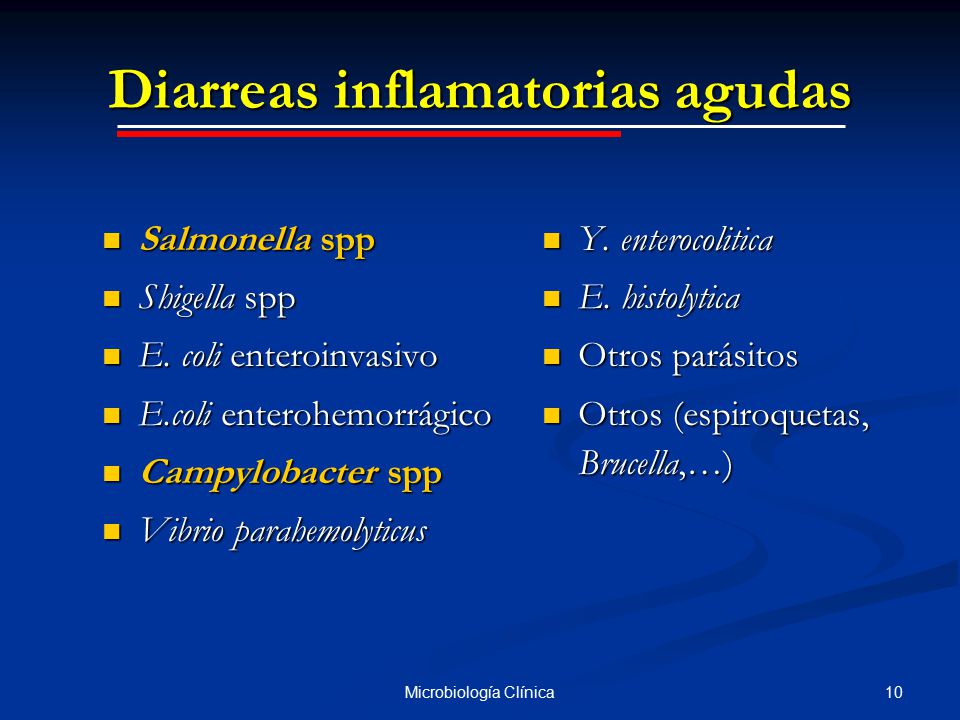 Diarreas inflamatorias agudas

- Salmonella spp
- Shigella spp
- E. coli enteroinvasivo
- E.coli enterohemorrágico
- Campylobacter spp
- Vibrio parahemolyticus

- Y. enterocolitica
- E. histolytica
- Otros parásitos
- Otros (espiroquetas, Brucella,…)

Microbiología Clínica

10